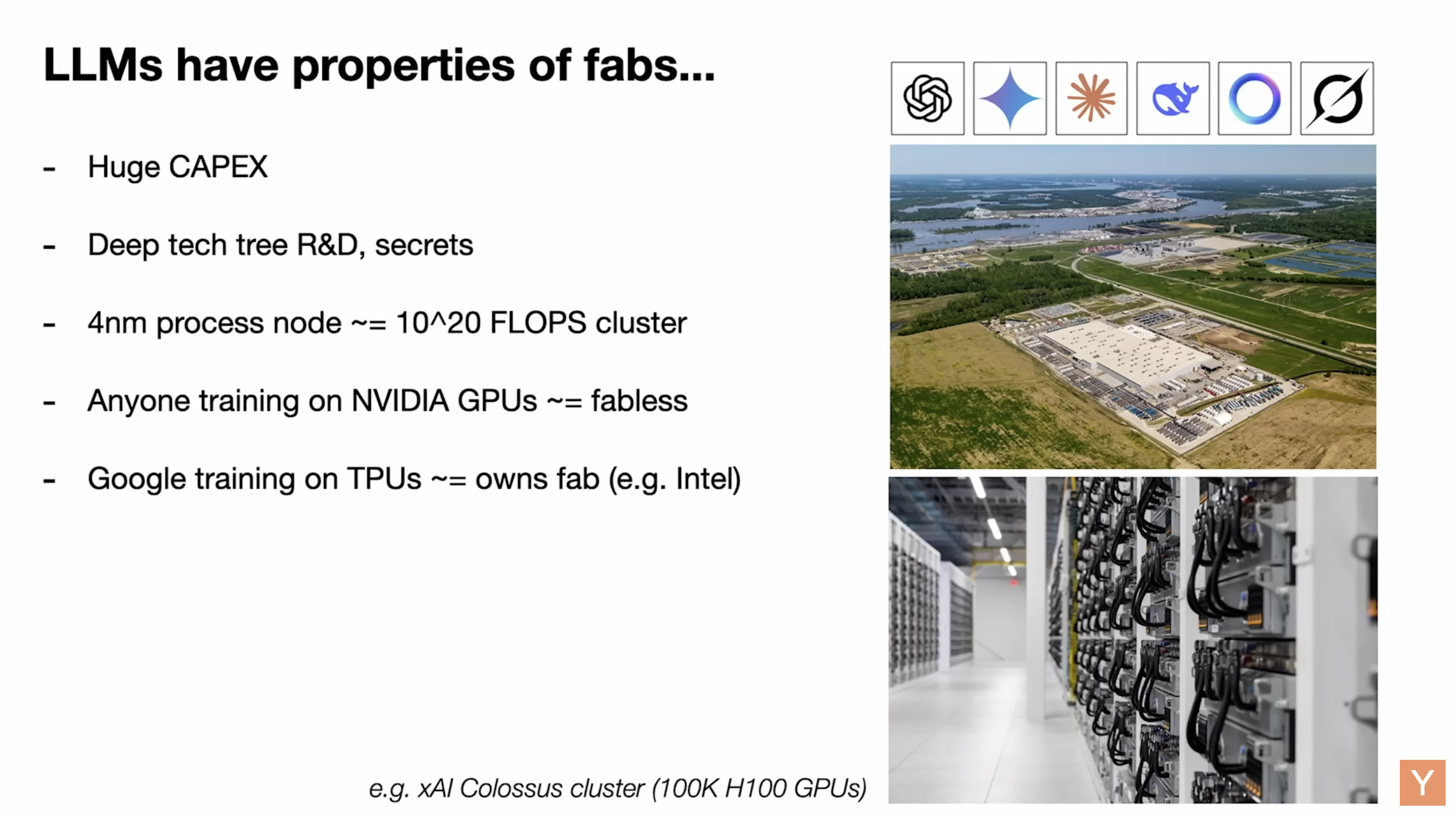 LLMs have properties of fabs...

- Huge CAPEX

- Deep tech tree R&D, secrets

- 4nm process node ~= 10^20 FLOPS cluster

- Anyone training on NVIDIA GPUs ~= fabless

- Google training on TPUs ~= owns fab (e.g. Intel)

e.g. xAI Colossus cluster (100K H100 GPUs)

Y